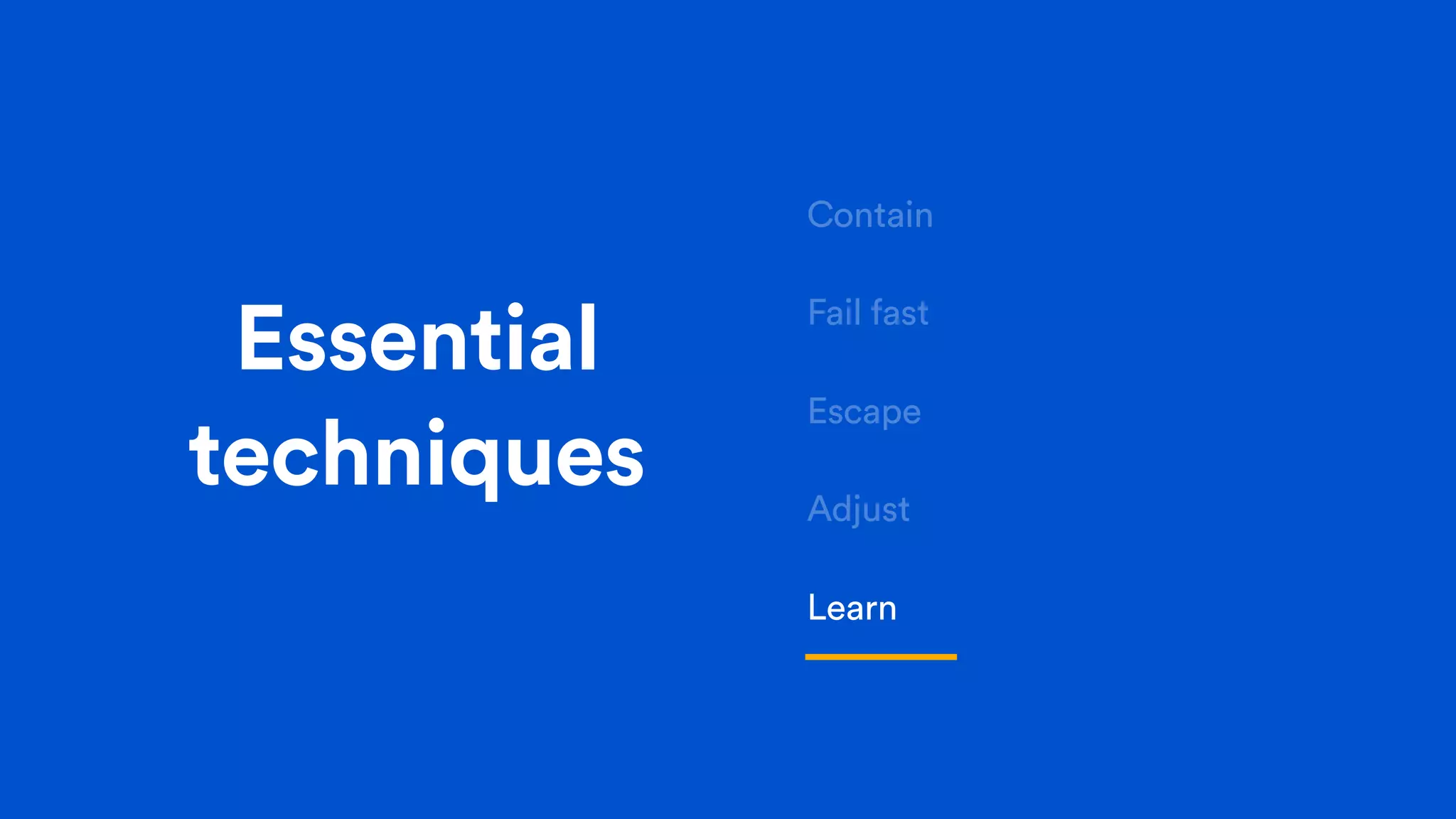 Essential techniques

Contain

Fail fast

Escape

Adjust

Learn